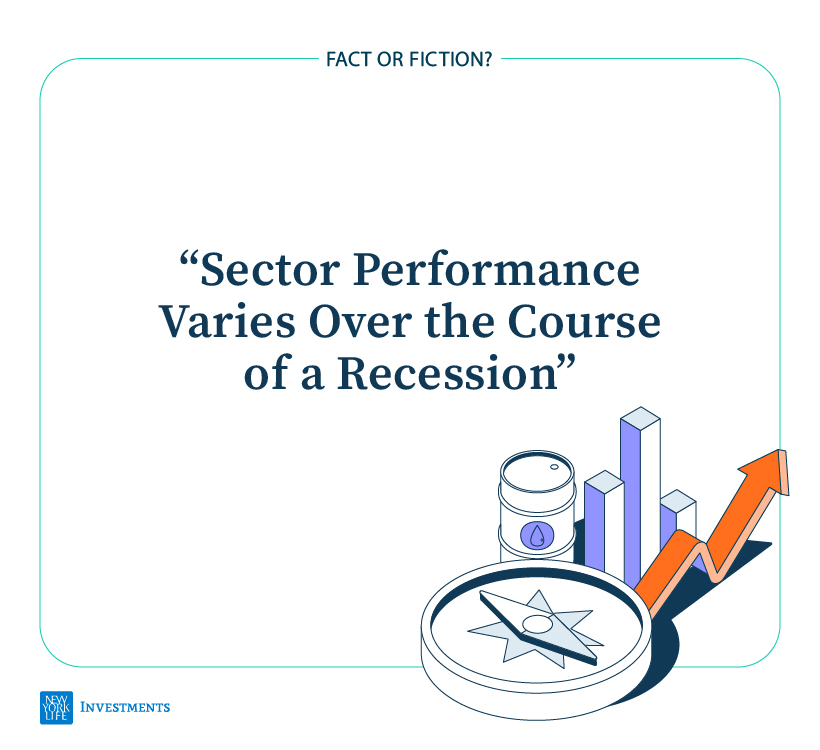 FACT OR FICTION?

“Sector Performance Varies Over the Course of a Recession”

NEW YORK LIFE INVESTMENTS